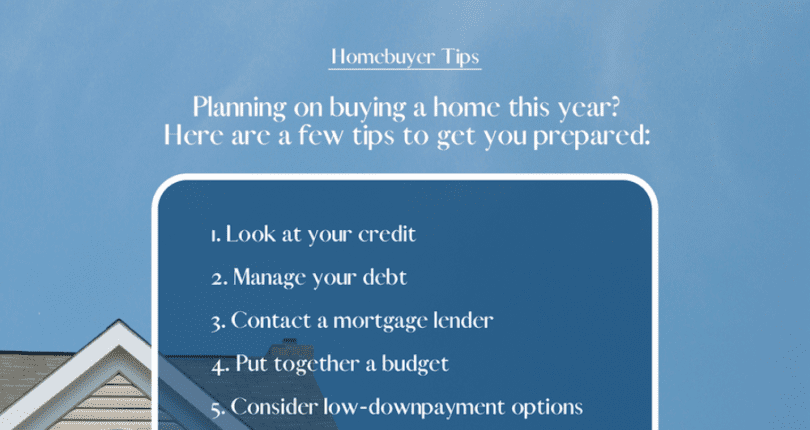 Homebuyer Tips

Planning on buying a home this year? Here are a few tips to get you prepared:

1. Look at your credit
2. Manage your debt
3. Contact a mortgage lender
4. Put together a budget
5. Consider low-downpayment options